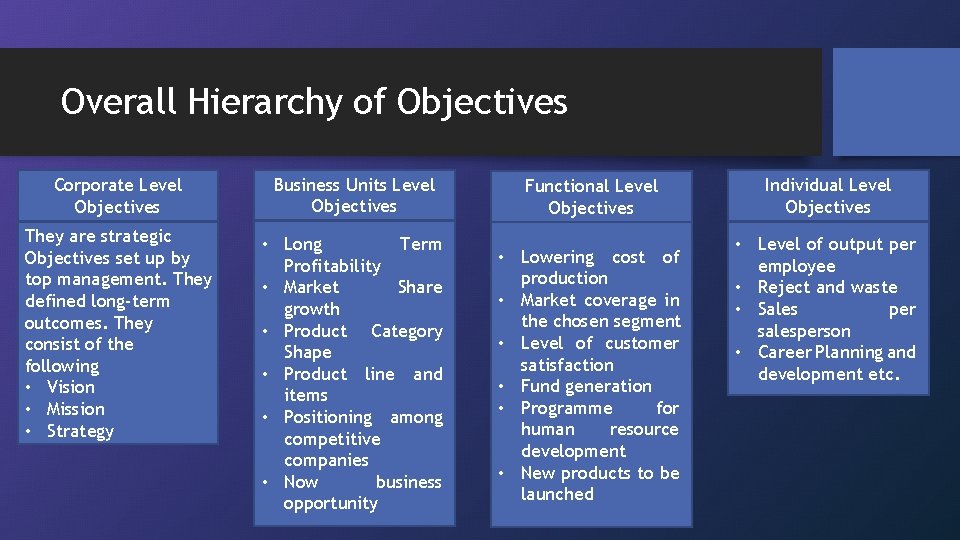 Overall Hierarchy of Objectives

Corporate Level Objectives

They are strategic Objectives set up by top management. They defined long-term outcomes. They consist of the following
• Vision
• Mission
• Strategy

Business Units Level Objectives

• Long Term Profitability
• Market Share growth
• Product Category Shape
• Product line and items
• Positioning among competitive companies
• Now business opportunity

Functional Level Objectives

• Lowering cost of production
• Market coverage in the chosen segment
• Level of customer satisfaction
• Fund generation
• Programme for human resource development
• New products to be launched

Individual Level Objectives

• Level of output per employee
• Reject and waste
• Sales per salesperson
• Career Planning and development etc.